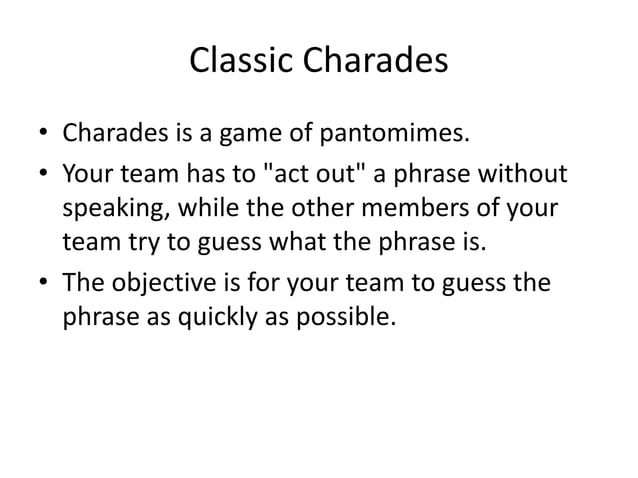 Classic Charades

• Charades is a game of pantomimes.

• Your team has to "act out" a phrase without speaking, while the other members of your team try to guess what the phrase is.

• The objective is for your team to guess the phrase as quickly as possible.